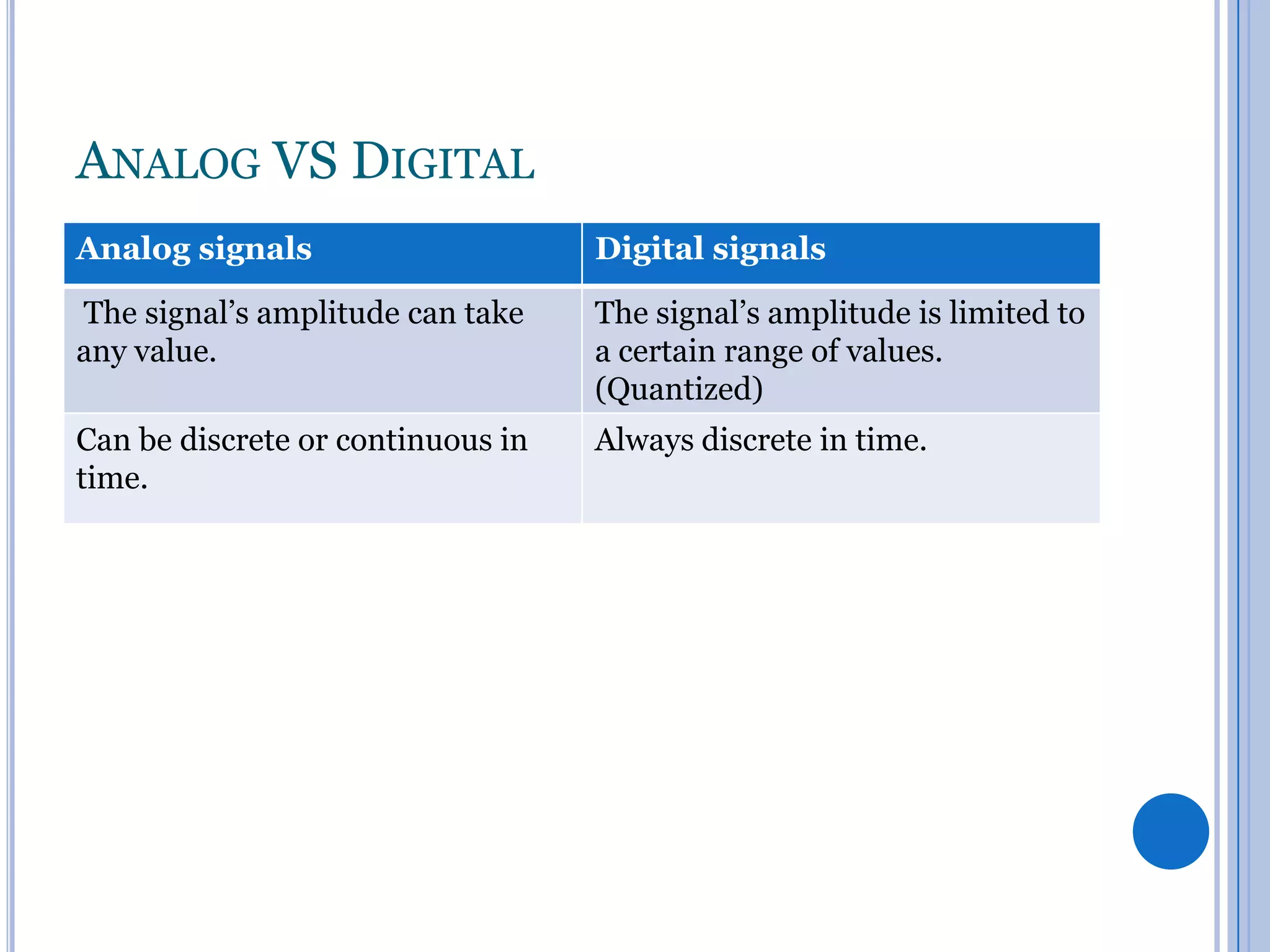 ANALOG VS DIGITAL

| Analog signals | Digital signals |
|---|---|
| The signal’s amplitude can take any value. | The signal’s amplitude is limited to a certain range of values. (Quantized) |
| Can be discrete or continuous in time. | Always discrete in time. |